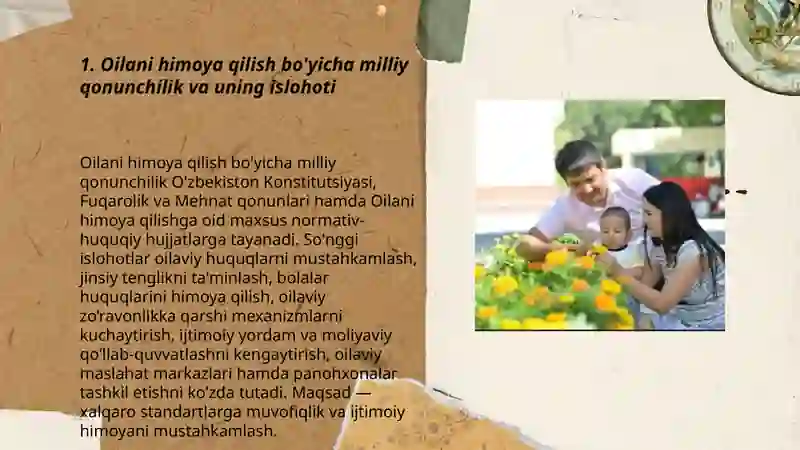 1. Oilani himoya qilish bo'yicha milliy qonunchilik va uning islohoti

Oilani himoya qilish bo'yicha milliy qonunchilik O'zbekiston Konstitutsiyasi, Fuqarolik va Mehnat qonunlari hamda Oilani himoya qilishga oid maxsus normativ-huquqiy hujjatlarga tayanadi. So'nggi islohotlar oilaviy huquqlarni mustahkamlash, jinsiy tenglikni ta'minlash, bolalar huquqlarini himoya qilish, oilaviy zo'ravonlikka qarshi mexanizmlarni kuchaytirish, ijtimoiy yordam va moliyaviy qo'llab-quvvatlashni kengaytirish, oilaviy maslahat markazlari hamda panohxonalar tashkil etishni ko'zda tutadi. Maqsad — xalqaro standartlarga muvofiqlik va ijtimoiy himoyani mustahkamlash.